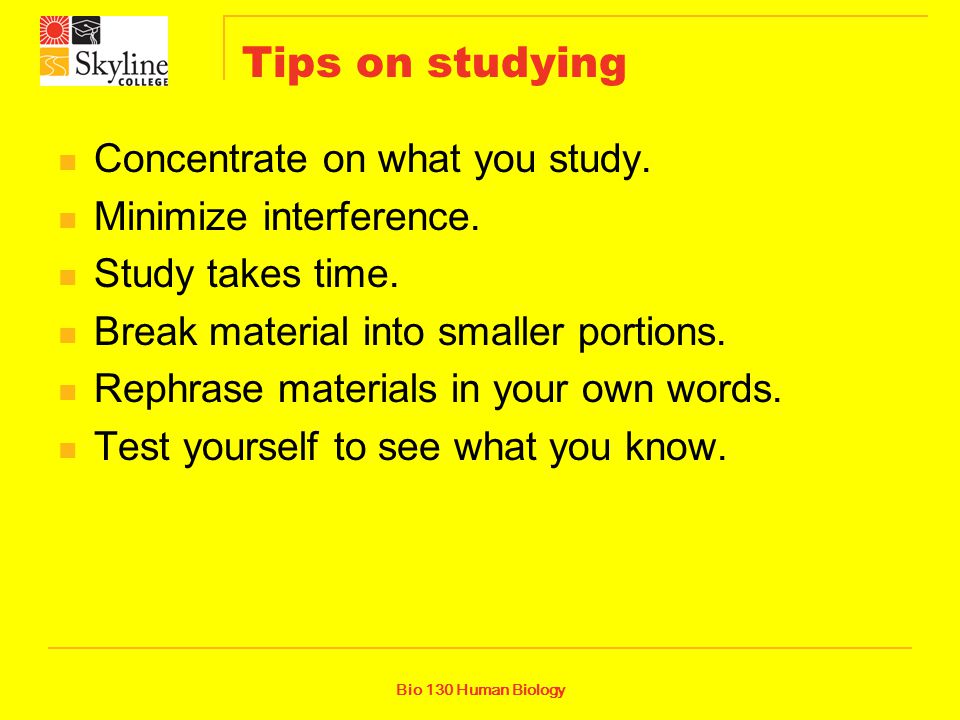 Skyline COLLEGE

Tips on studying

- Concentrate on what you study.
- Minimize interference.
- Study takes time.
- Break material into smaller portions.
- Rephrase materials in your own words.
- Test yourself to see what you know.

Bio 130 Human Biology